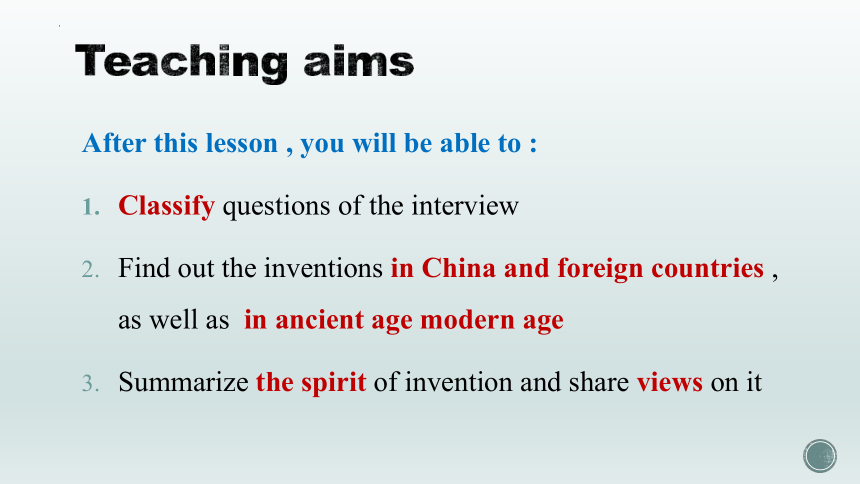 Teaching aims

After this lesson , you will be able to :

1. Classify questions of the interview

2. Find out the inventions in China and foreign countries , as well as in ancient age modern age

3. Summarize the spirit of invention and share views on it